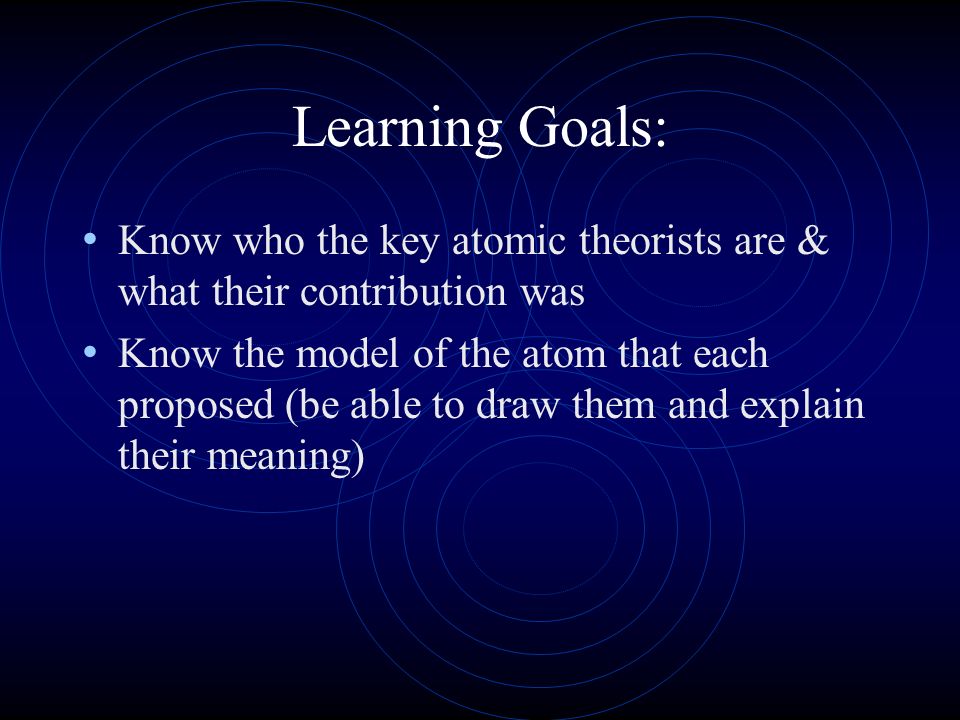 Learning Goals:

• Know who the key atomic theorists are & what their contribution was
• Know the model of the atom that each proposed (be able to draw them and explain their meaning)